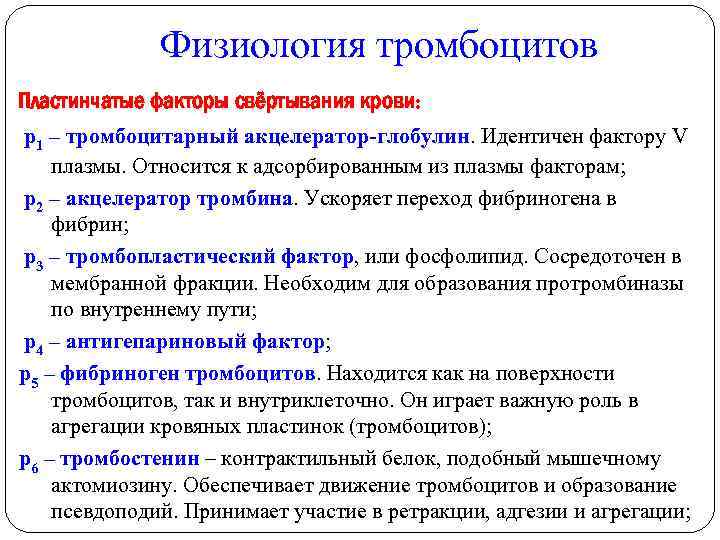 Физиология тромбоцитов

Пластинчатые факторы свёртывания крови:

$p_1$ – тромбоцитарный акцелератор-глобулин. Идентичен фактору V плазмы. Относится к адсорбированным из плазмы факторам;

$p_2$ – акцелератор тромбина. Ускоряет переход фибриногена в фибрин;

$p_3$ – тромбопластический фактор, или фосфолипид. Сосредоточен в мембранной фракции. Необходим для образования протромбиназы по внутреннему пути;

$p_4$ – антигепариновый фактор;

$p_5$ – фибриноген тромбоцитов. Находится как на поверхности тромбоцитов, так и внутриклеточно. Он играет важную роль в агрегации кровяных пластинок (тромбоцитов);

$p_6$ – тромбостенин – контрактильный белок, подобный мышечному актомиозину. Обеспечивает движение тромбоцитов и образование псевдоподий. Принимает участие в ретракции, адгезии и агрегации;